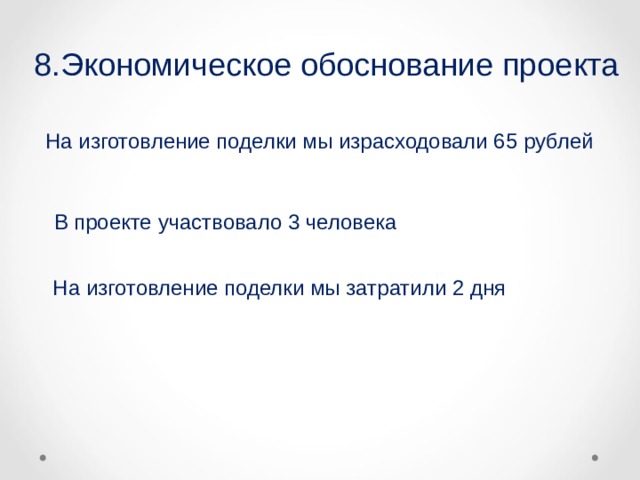 8.Экономическое обоснование проекта

На изготовление поделки мы израсходовали 65 рублей

В проекте участвовало 3 человека

На изготовление поделки мы затратили 2 дня